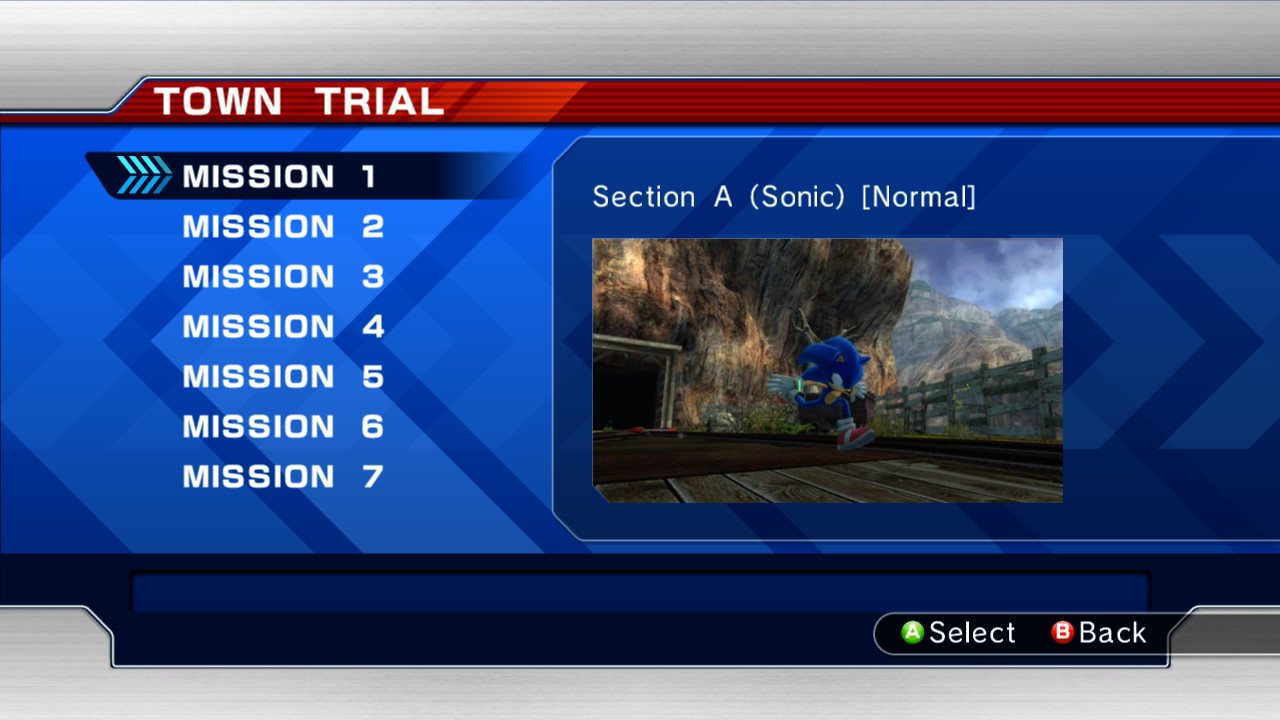 TOWN TRIAL

MISSION 1
MISSION 2
MISSION 3
MISSION 4
MISSION 5
MISSION 6
MISSION 7

Section A (Sonic) [Normal]

A Select B Back